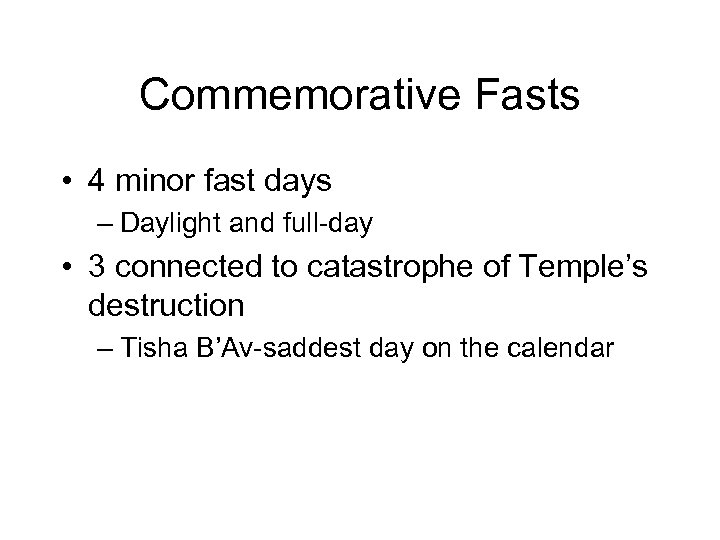 Commemorative Fasts

• 4 minor fast days
– Daylight and full-day
• 3 connected to catastrophe of Temple’s destruction
– Tisha B’Av-saddest day on the calendar